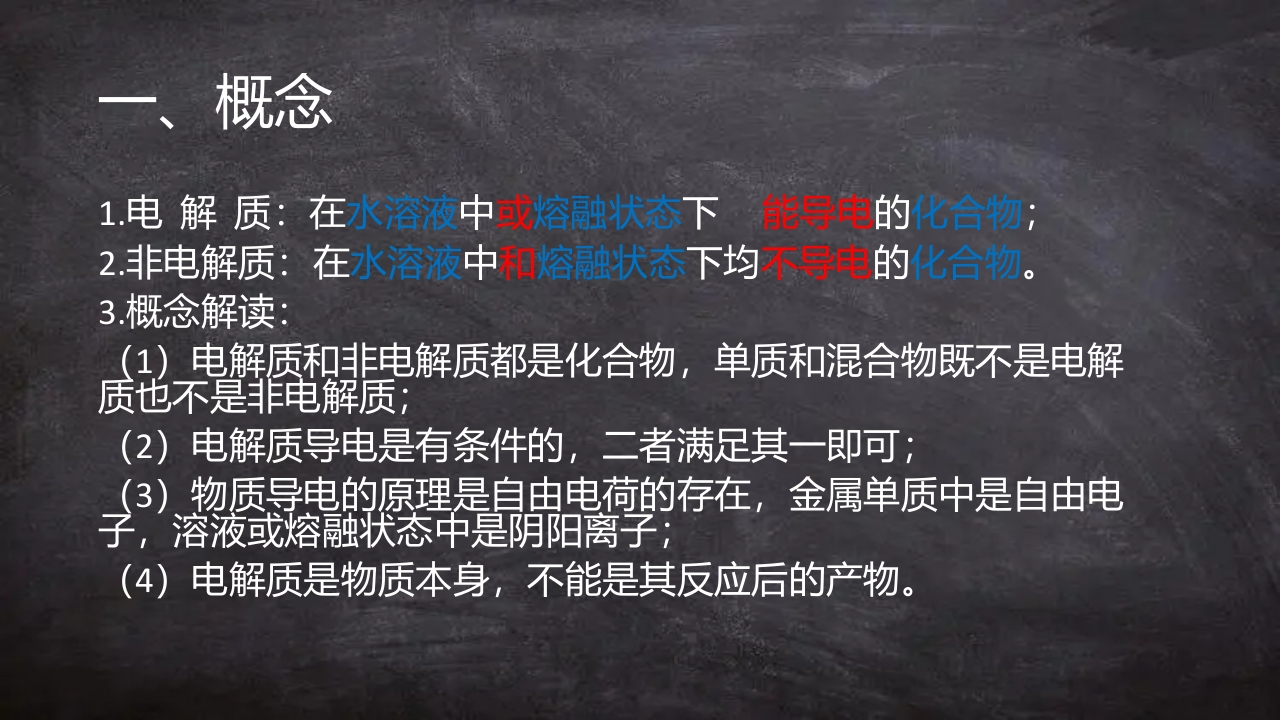 一、概念

1.电 解 质：在水溶液中或熔融状态下 能导电的化合物；
2.非电解质：在水溶液中和熔融状态下均不导电的化合物。
3.概念解读：
（1）电解质和非电解质都是化合物，单质和混合物既不是电解质也不是非电解质；
（2）电解质导电是有条件的，二者满足其一即可；
（3）物质导电的原理是自由电荷的存在，金属单质中是自由电子，溶液或熔融状态中是阴阳离子；
（4）电解质是物质本身，不能是其反应后的产物。